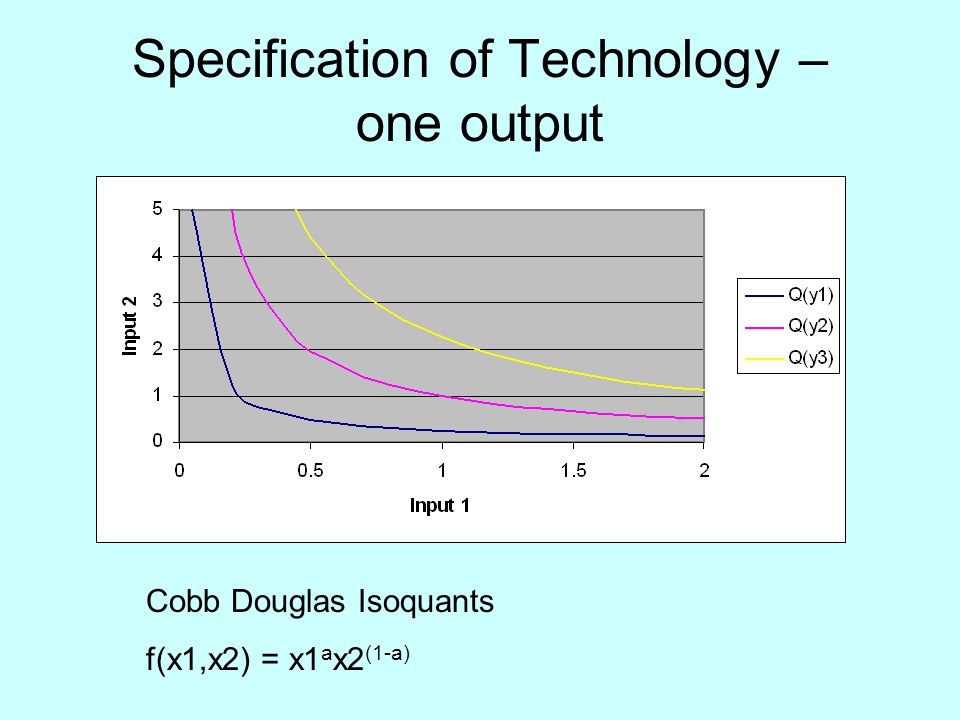 Specification of Technology – one output

5
4
3
2
1
0
Input 2
0
0.5
1
1.5
2
Input 1

Q(y1)
Q(y2)
Q(y3)

Cobb Douglas Isoquants

$f(x1,x2) = x1^{a}x2^{(1-a)}$